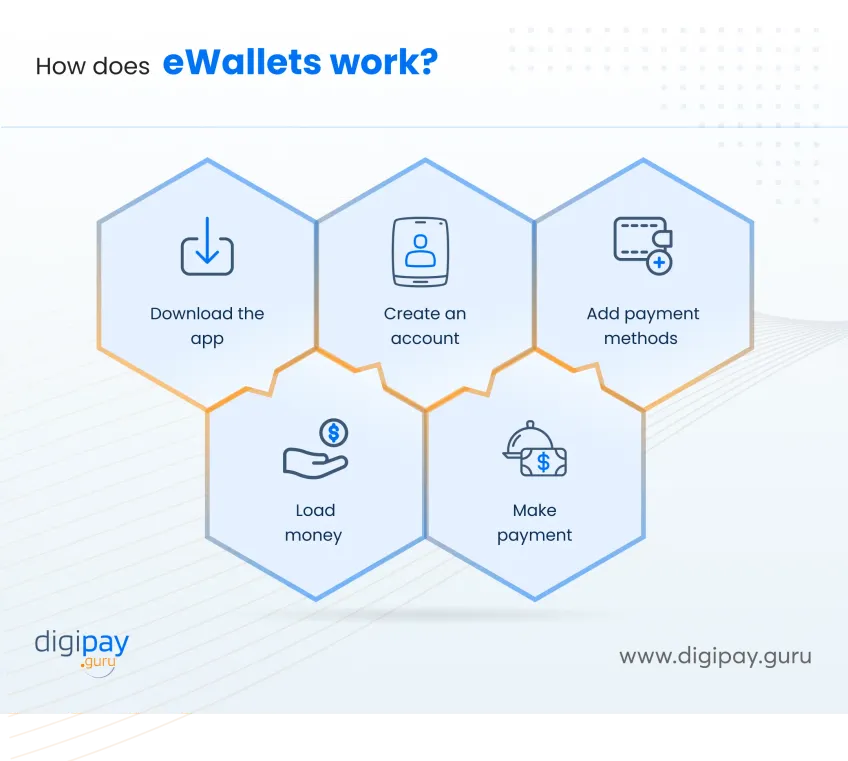 How does eWallets work?

Download the app

Create an account

Add payment methods

Load money

Make payment

digipay .guru

www.digipay.guru